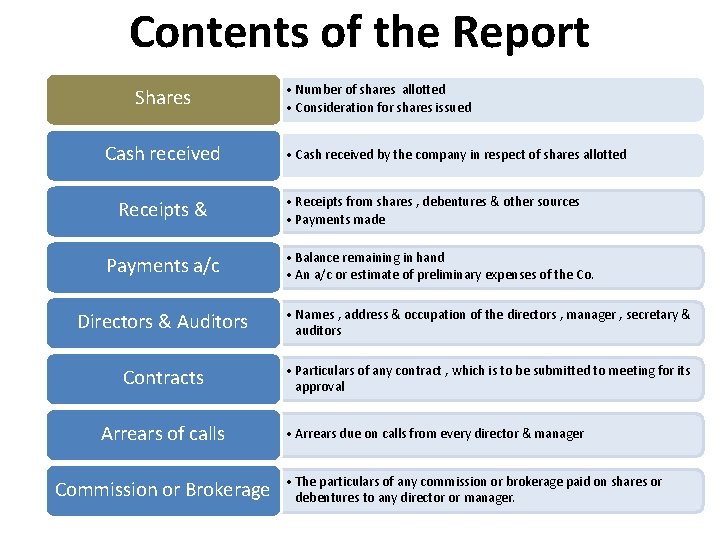 Contents of the Report

Shares
• Number of shares allotted
• Consideration for shares issued

Cash received
• Cash received by the company in respect of shares allotted

Receipts &
• Receipts from shares , debentures & other sources
• Payments made

Payments a/c
• Balance remaining in hand
• An a/c or estimate of preliminary expenses of the Co.

Directors & Auditors
• Names , address & occupation of the directors , manager , secretary & auditors

Contracts
• Particulars of any contract , which is to be submitted to meeting for its approval

Arrears of calls
• Arrears due on calls from every director & manager

Commission or Brokerage
• The particulars of any commission or brokerage paid on shares or debentures to any director or manager.